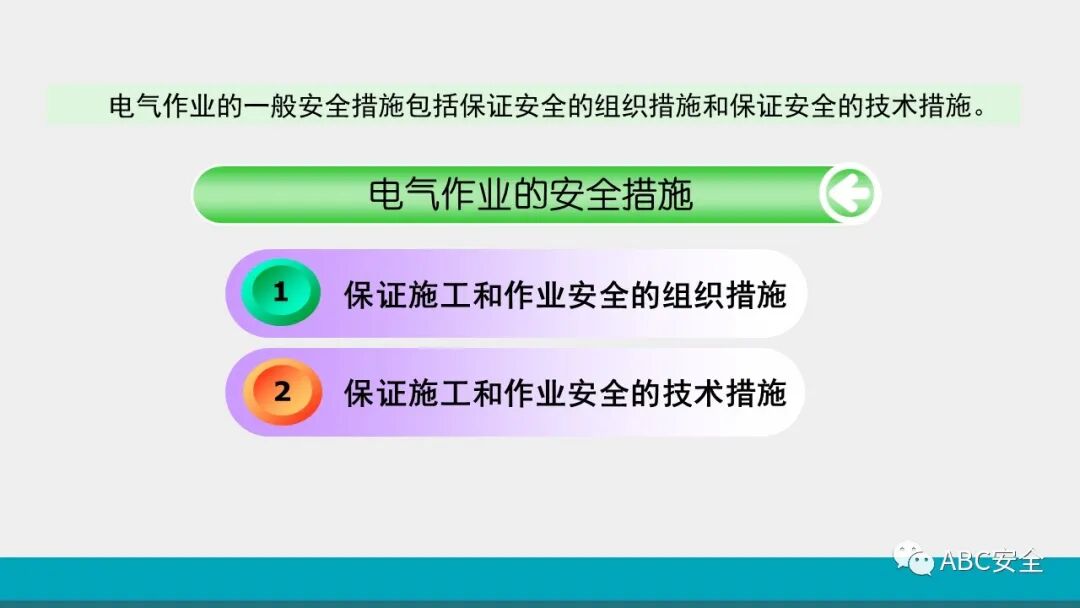 电气作业的一般安全措施包括保证安全的组织措施和保证安全的技术措施。

电气作业的安全措施

1 保证施工和作业安全的组织措施

2 保证施工和作业安全的技术措施

ABC安全